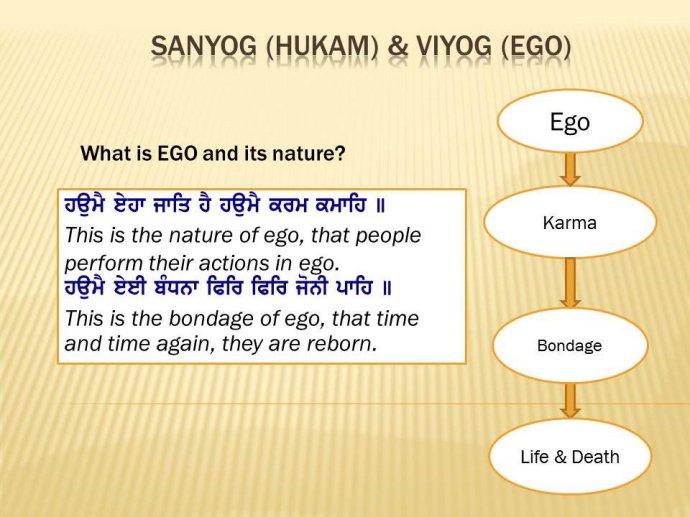 SANYOG (HUKAM) & VIYOG (EGO)

What is EGO and its nature?

ਹਉਮੈ ਏਹਾ ਜਾਤਿ ਹੈ ਹਉਮੈ ਕਰਮ ਕਮਾਹਿ ॥
This is the nature of ego, that people perform their actions in ego.
ਹਉਮੈ ਏਈ ਬੰਧਨਾ ਫਿਰਿ ਫਿਰਿ ਜੋਨੀ ਪਾਹਿ ॥
This is the bondage of ego, that time and time again, they are reborn.

Ego

Karma

Bondage

Life & Death